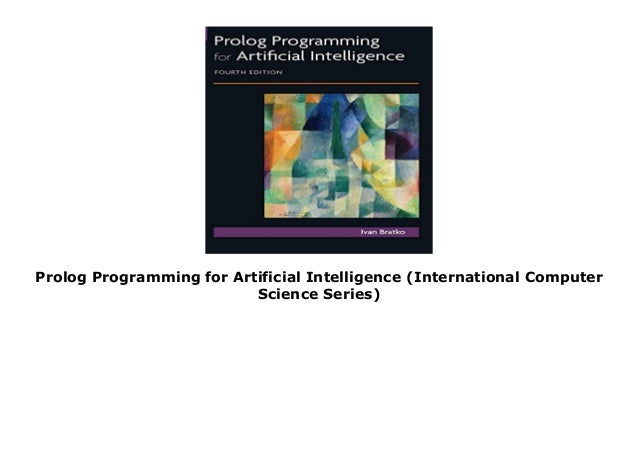 Prolog Programming
for Artificial Intelligence
FOURTH EDITION

Ivan Bratko

Prolog Programming for Artificial Intelligence (International Computer Science Series)